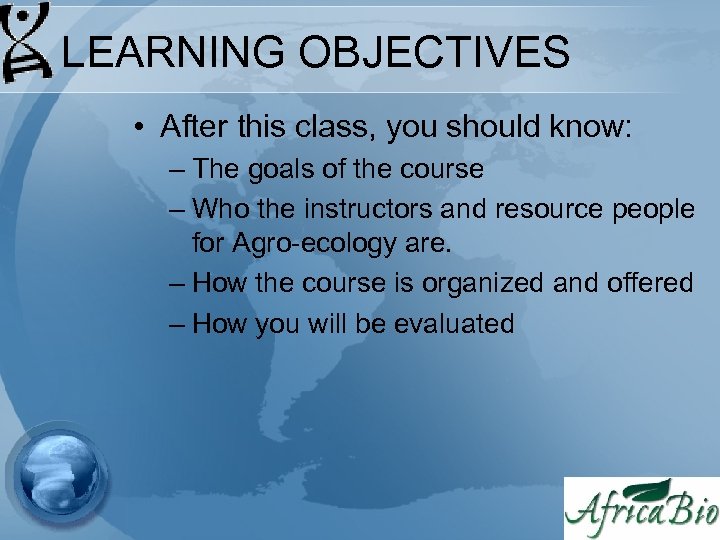 LEARNING OBJECTIVES

• After this class, you should know:
– The goals of the course
– Who the instructors and resource people for Agro-ecology are.
– How the course is organized and offered
– How you will be evaluated

AfricaBio